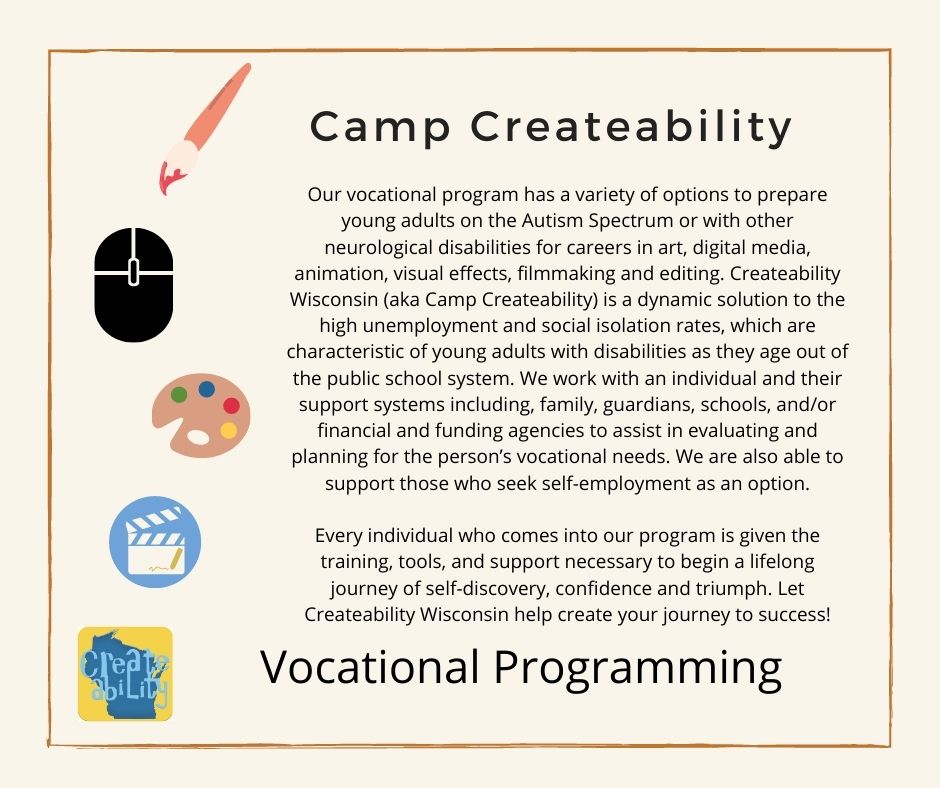 Camp Createability

Our vocational program has a variety of options to prepare young adults on the Autism Spectrum or with other neurological disabilities for careers in art, digital media, animation, visual effects, filmmaking and editing. Createability Wisconsin (aka Camp Createability) is a dynamic solution to the high unemployment and social isolation rates, which are characteristic of young adults with disabilities as they age out of the public school system. We work with an individual and their support systems including, family, guardians, schools, and/or financial and funding agencies to assist in evaluating and planning for the person's vocational needs. We are also able to support those who seek self-employment as an option.

Every individual who comes into our program is given the training, tools, and support necessary to begin a lifelong journey of self-discovery, confidence and triumph. Let Createability Wisconsin help create your journey to success!

Create ability

Vocational Programming